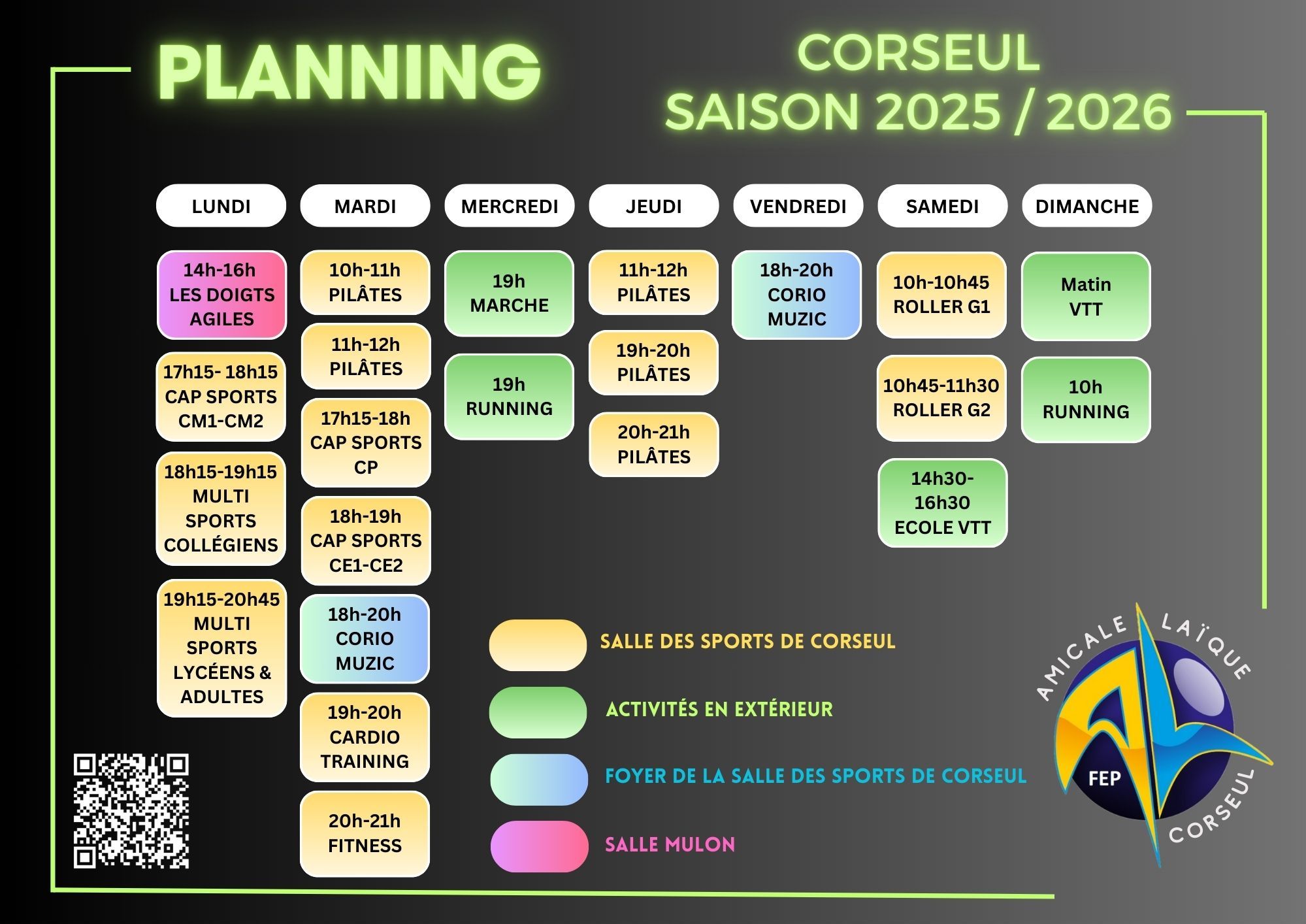 PLANNING

CORSEUL
SAISON 2025 / 2026

LUNDI

14h-16h
LES DOIGTS AGILES

17h15- 18h15
CAP SPORTS CM1-CM2

18h15-19h15
MULTI SPORTS COLLÉGIENS

19h15-20h45
MULTI SPORTS LYCÉENS & ADULTES

MARDI

10h-11h
PILÂTES

11h-12h
PILÂTES

17h15-18h
CAP SPORTS CP

18h-19h
CAP SPORTS CE1-CE2

18h-20h
CORIO MUZIC

19h-20h
CARDIO TRAINING

20h-21h
FITNESS

MERCREDI

19h
MARCHE

19h
RUNNING

JEUDI

11h-12h
PILÂTES

19h-20h
PILÂTES

20h-21h
PILÂTES

VENDREDI

18h-20h
CORIO MUZIC

SAMEDI

10h-10h45
ROLLER G1

10h45-11h30
ROLLER G2

14h30-16h30
ECOLE VTT

DIMANCHE

Matin
VTT

10h
RUNNING

SALLE DES SPORTS DE CORSEUL

ACTIVITÉS EN EXTÉRIEUR

FOYER DE LA SALLE DES SPORTS DE CORSEUL

SALLE MULON

AMICALE LAÏQUE
FEP
CORSEUL